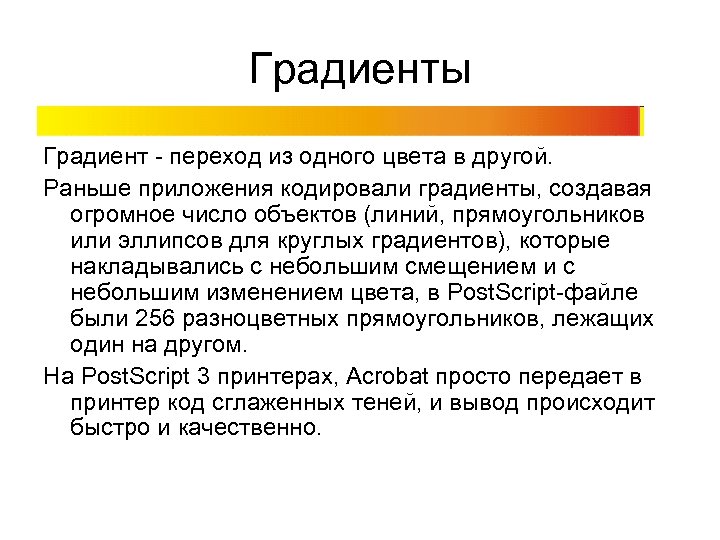 Градиенты

Градиент - переход из одного цвета в другой.

Раньше приложения кодировали градиенты, создавая огромное число объектов (линий, прямоугольников или эллипсов для круглых градиентов), которые накладывались с небольшим смещением и с небольшим изменением цвета, в PostScript-файле были 256 разноцветных прямоугольников, лежащих один на другом.

На PostScript 3 принтерах, Acrobat просто передает в принтер код сглаженных теней, и вывод происходит быстро и качественно.